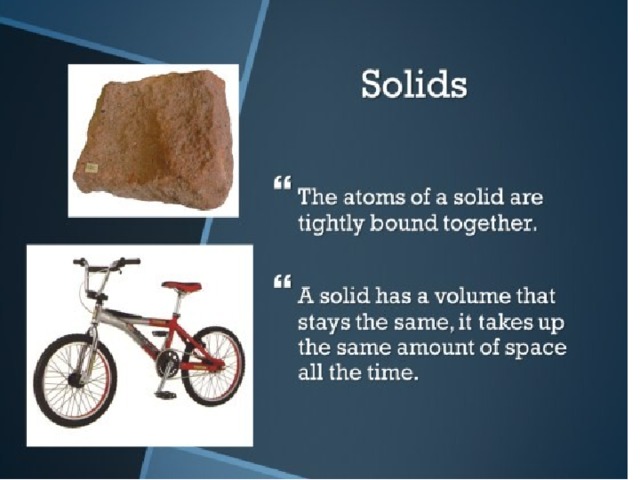 Solids

“ The atoms of a solid are tightly bound together.

“ A solid has a volume that stays the same, it takes up the same amount of space all the time.